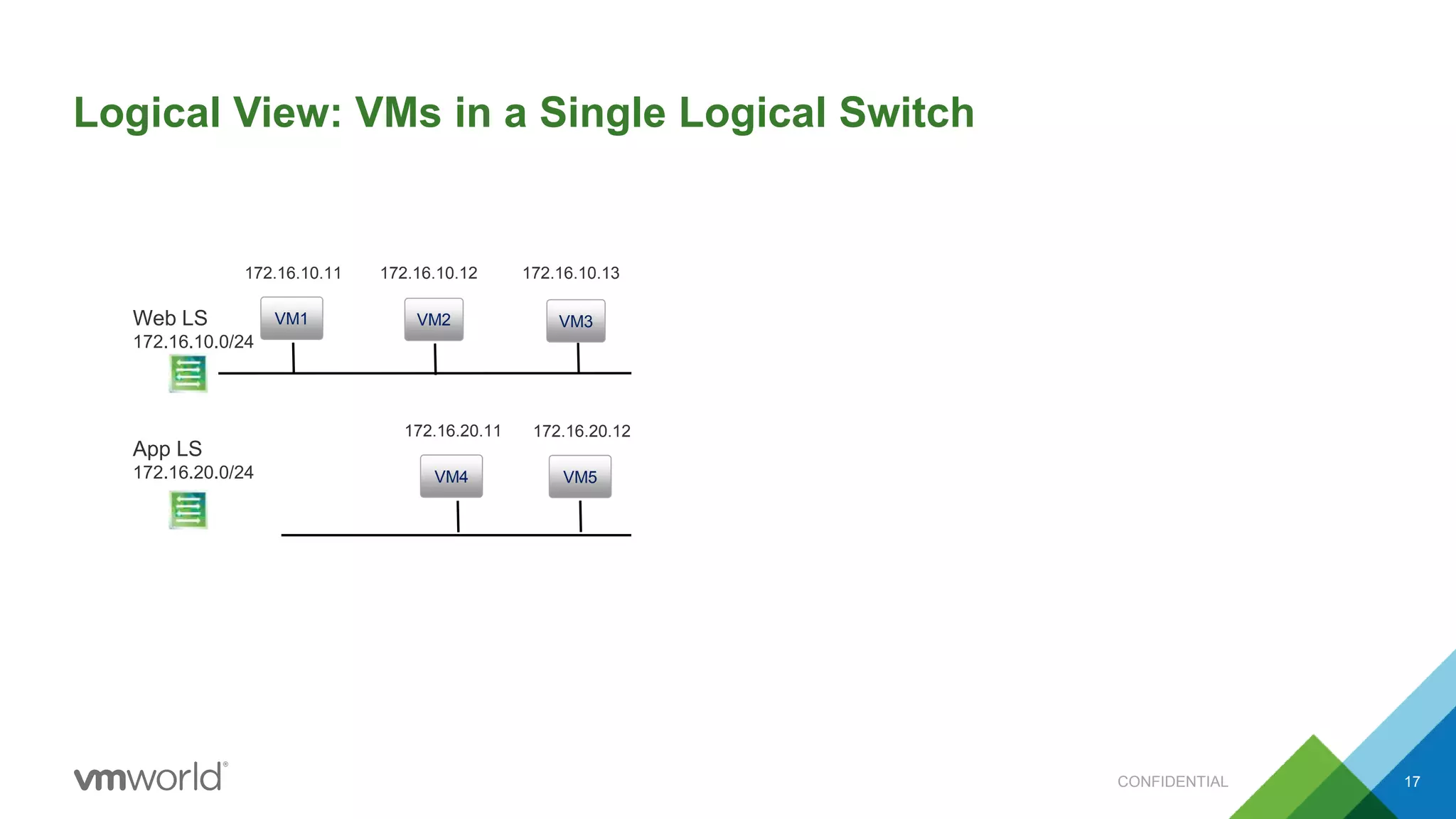 Logical View: VMs in a Single Logical Switch

172.16.10.11 172.16.10.12 172.16.10.13

Web LS
172.16.10.0/24

VM1 VM2 VM3

172.16.20.11 172.16.20.12

App LS
172.16.20.0/24

VM4 VM5

vmworld®

CONFIDENTIAL

17